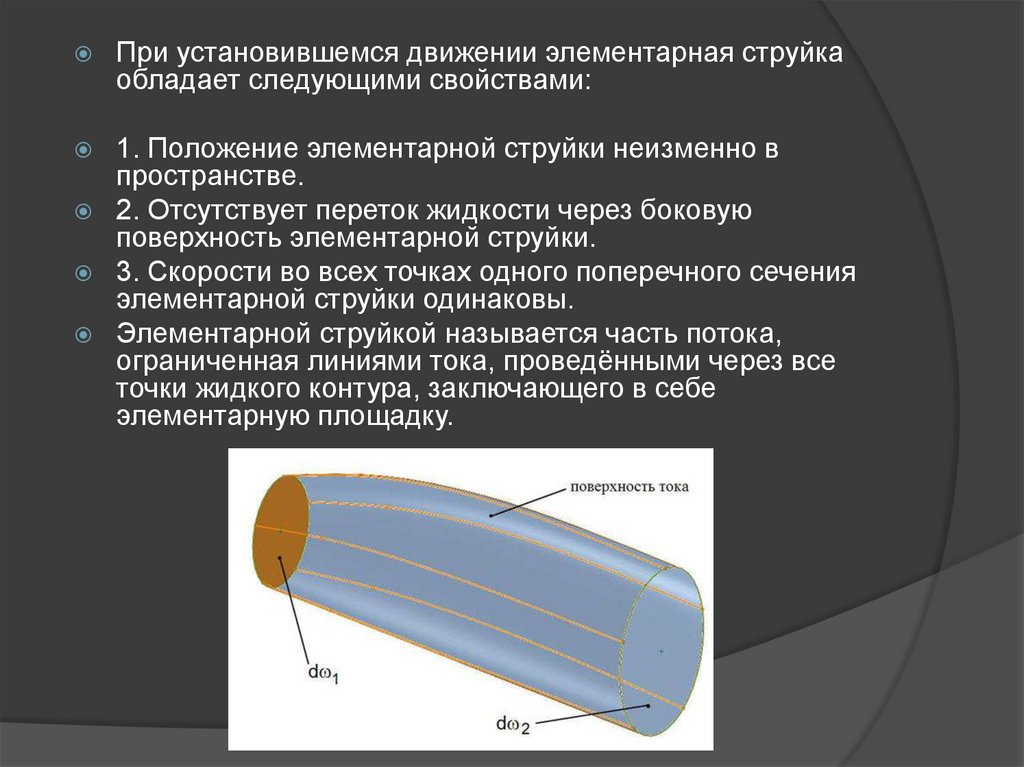 При установившемся движении элементарная струйка обладает следующими свойствами:

1. Положение элементарной струйки неизменно в пространстве.

2. Отсутствует переток жидкости через боковую поверхность элементарной струйки.

3. Скорости во всех точках одного поперечного сечения элементарной струйки одинаковы.

Элементарной струйкой называется часть потока, ограниченная линиями тока, проведёнными через все точки жидкого контура, заключающего в себе элементарную площадку.

поверхность тока

$d\omega_1$

$d\omega_2$